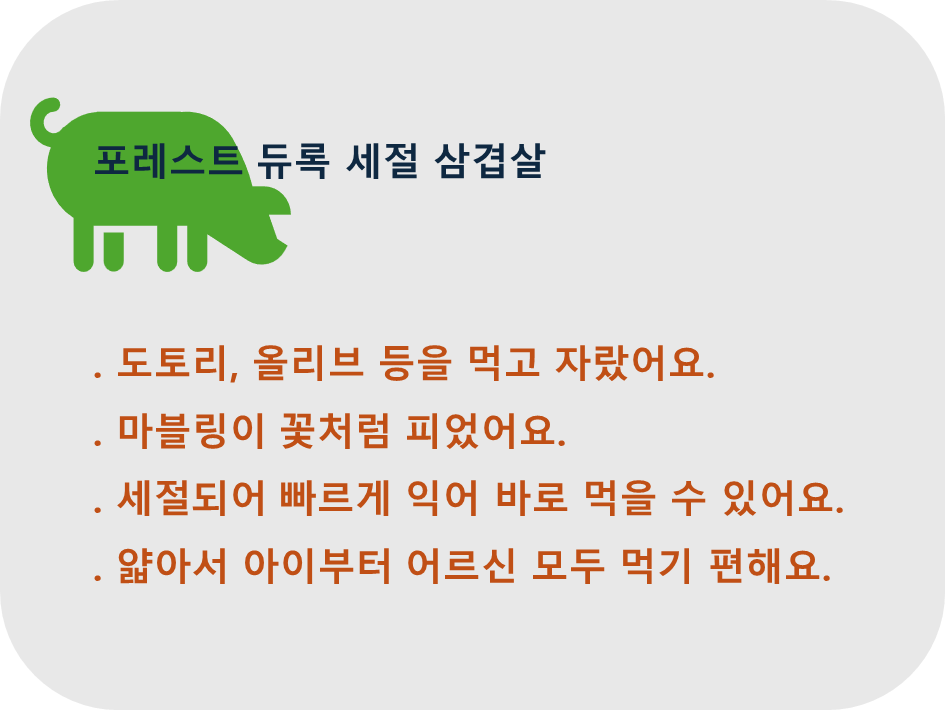 포레스트 듀록 세절 삼겹살

. 도토리, 올리브 등을 먹고 자랐어요.
. 마블링이 꽃처럼 피었어요.
. 세절되어 빠르게 익어 바로 먹을 수 있어요.
. 얇아서 아이부터 어르신 모두 먹기 편해요.